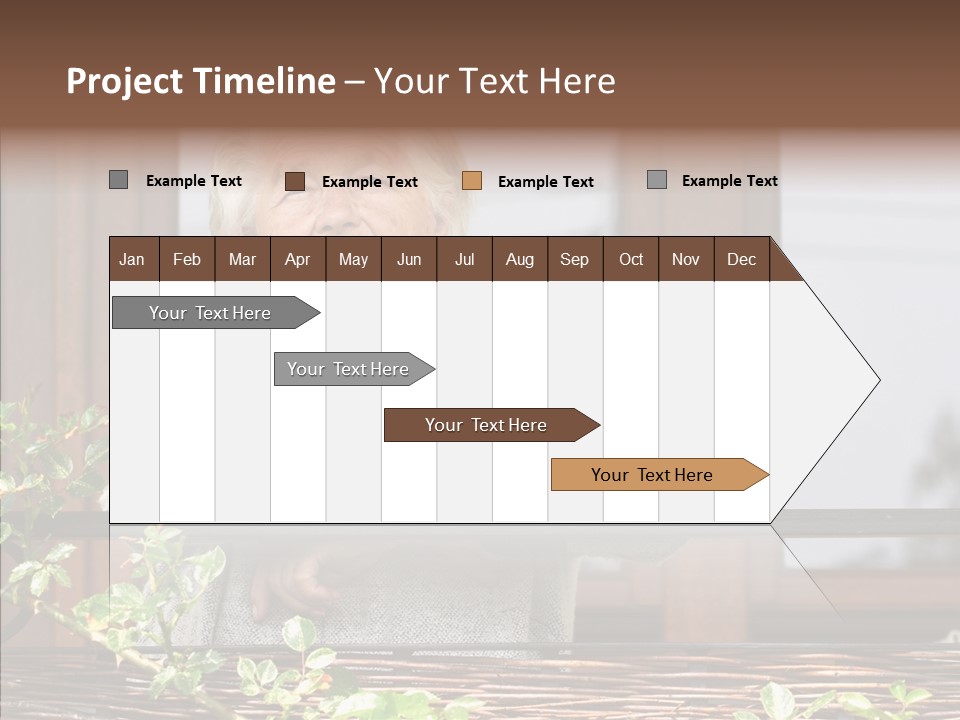 Project Timeline – Your Text Here

Example Text
Example Text
Example Text
Example Text

| Jan | Feb | Mar | Apr | May | Jun | Jul | Aug | Sep | Oct | Nov | Dec |
|---|---|---|---|---|---|---|---|---|---|---|---|

Your Text Here
Your Text Here
Your Text Here
Your Text Here